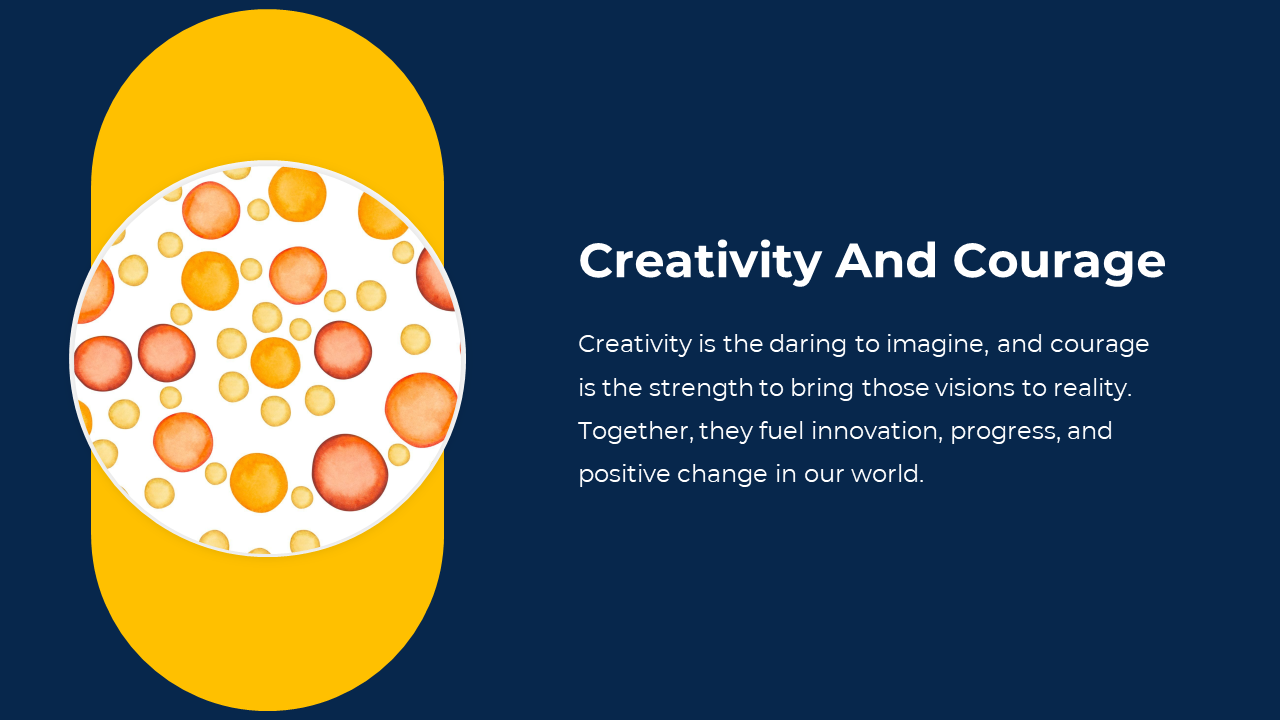 Creativity And Courage

Creativity is the daring to imagine, and courage is the strength to bring those visions to reality. Together, they fuel innovation, progress, and positive change in our world.